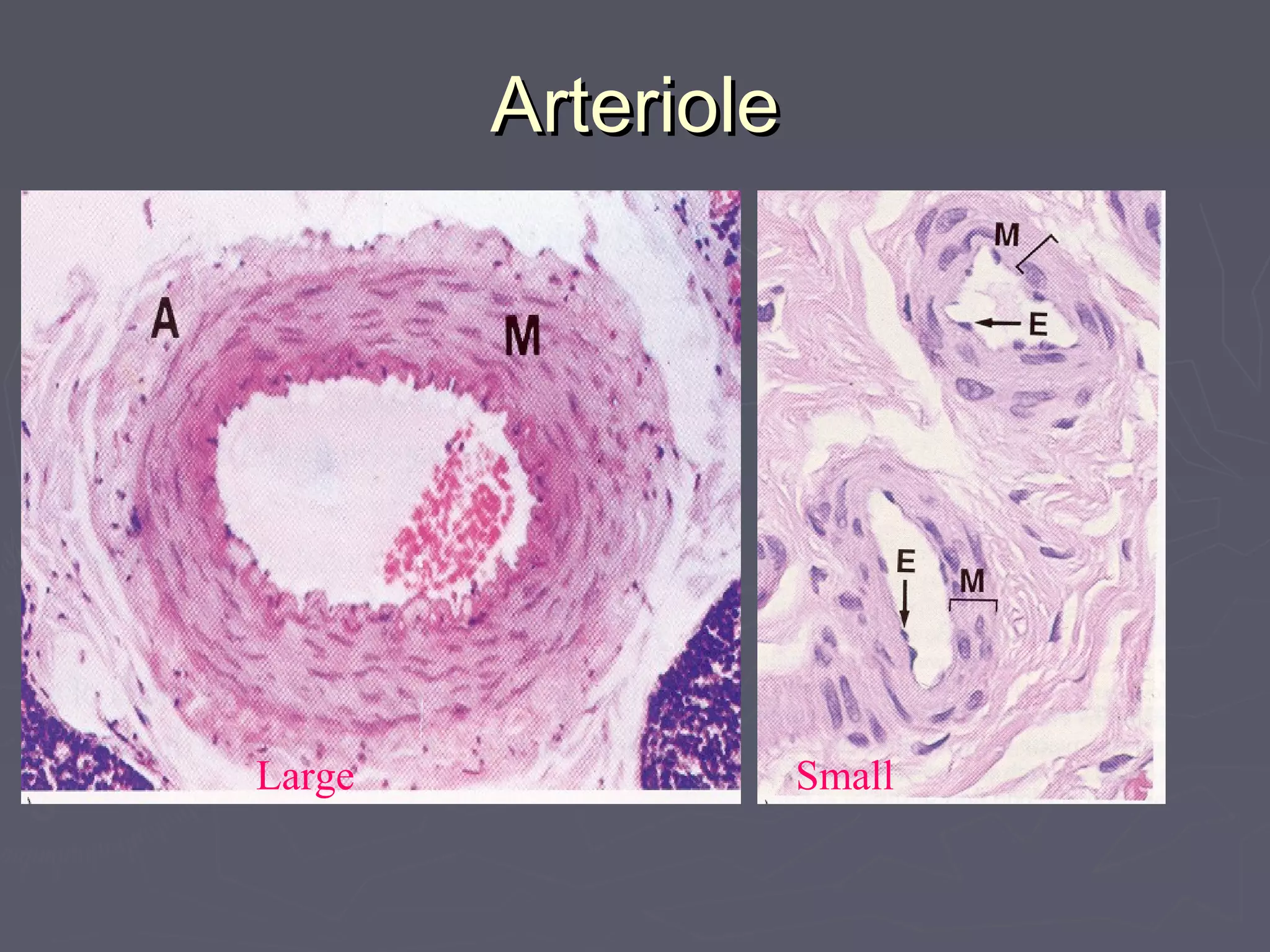 Arteriole

A
M
Large

M
E
E
M
Small